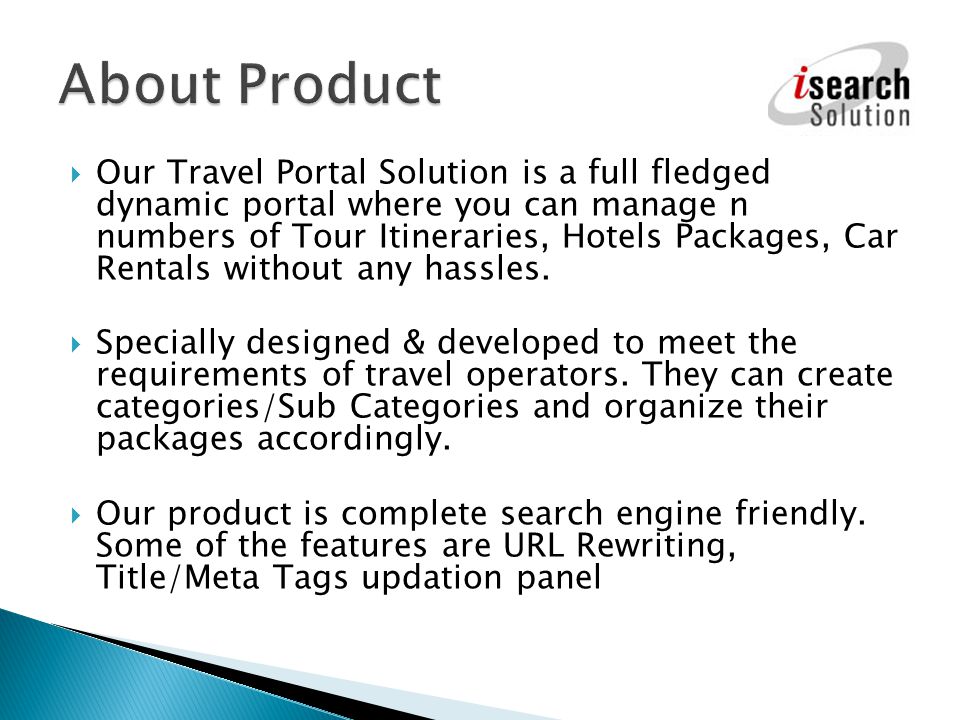 About Product

isearch Solution

Our Travel Portal Solution is a full fledged dynamic portal where you can manage n numbers of Tour Itineraries, Hotels Packages, Car Rentals without any hassles.

Specially designed & developed to meet the requirements of travel operators. They can create categories/Sub Categories and organize their packages accordingly.

Our product is complete search engine friendly. Some of the features are URL Rewriting, Title/Meta Tags updation panel